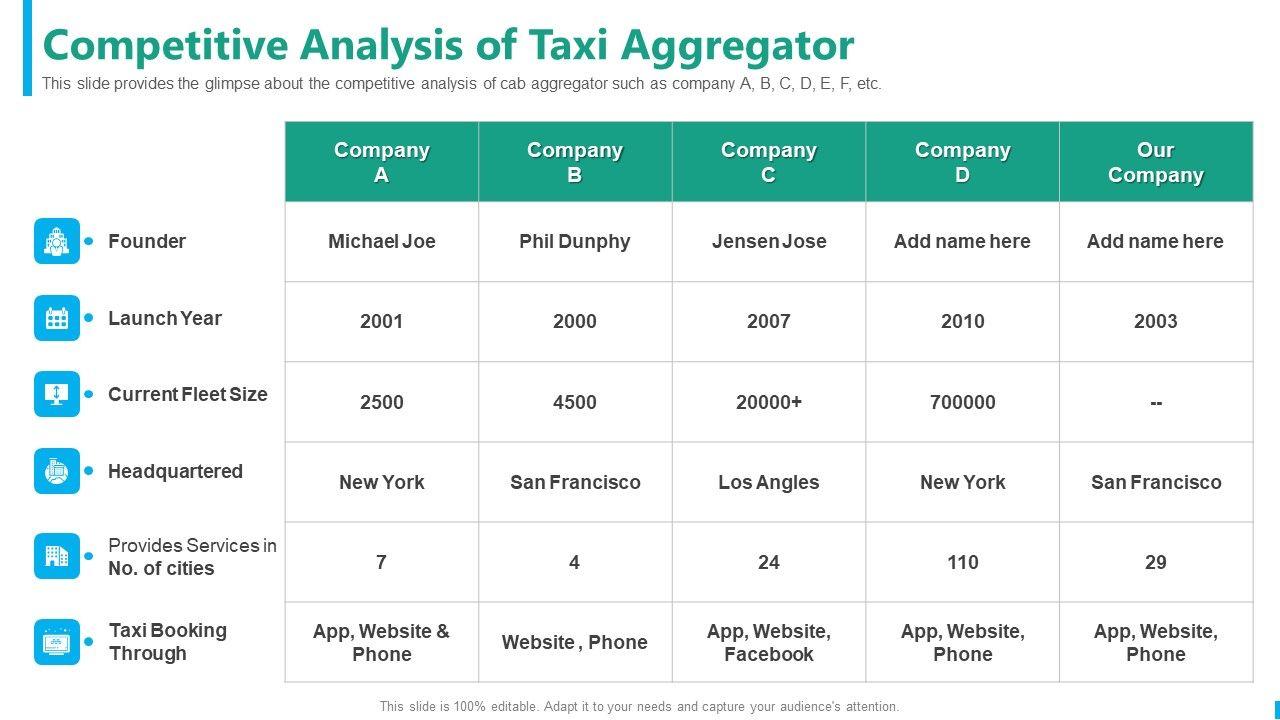 Competitive Analysis of Taxi Aggregator

This slide provides the glimpse about the competitive analysis of cab aggregator such as company A, B, C, D, E, F, etc.

| | Company A | Company B | Company C | Company D | Our Company |
|---|---|---|---|---|---|
| Founder | Michael Joe | Phil Dunphy | Jensen Jose | Add name here | Add name here |
| Launch Year | 2001 | 2000 | 2007 | 2010 | 2003 |
| Current Fleet Size | 2500 | 4500 | 20000+ | 700000 | -- |
| Headquartered | New York | San Francisco | Los Angles | New York | San Francisco |
| Provides Services in No. of cities | 7 | 4 | 24 | 110 | 29 |
| Taxi Booking Through | App, Website & Phone | Website , Phone | App, Website, Facebook | App, Website, Phone | App, Website, Phone |

This slide is 100% editable. Adapt it to your needs and capture your audience's attention.